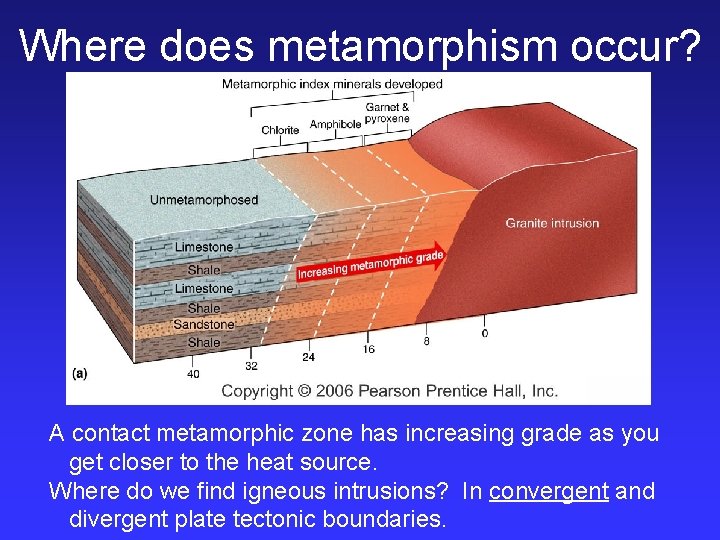 Where does metamorphism occur?

Metamorphic index minerals developed

Chlorite

Amphibole

Garnet & pyroxene

Unmetamorphosed

Granite intrusion

Limestone

Shale

Limestone

Shale

Sandstone

Shale

Increasing metamorphic grade

(a)

40

32

24

16

8

0

Copyright © 2006 Pearson Prentice Hall, Inc.

A contact metamorphic zone has increasing grade as you get closer to the heat source.

Where do we find igneous intrusions? In convergent and divergent plate tectonic boundaries.